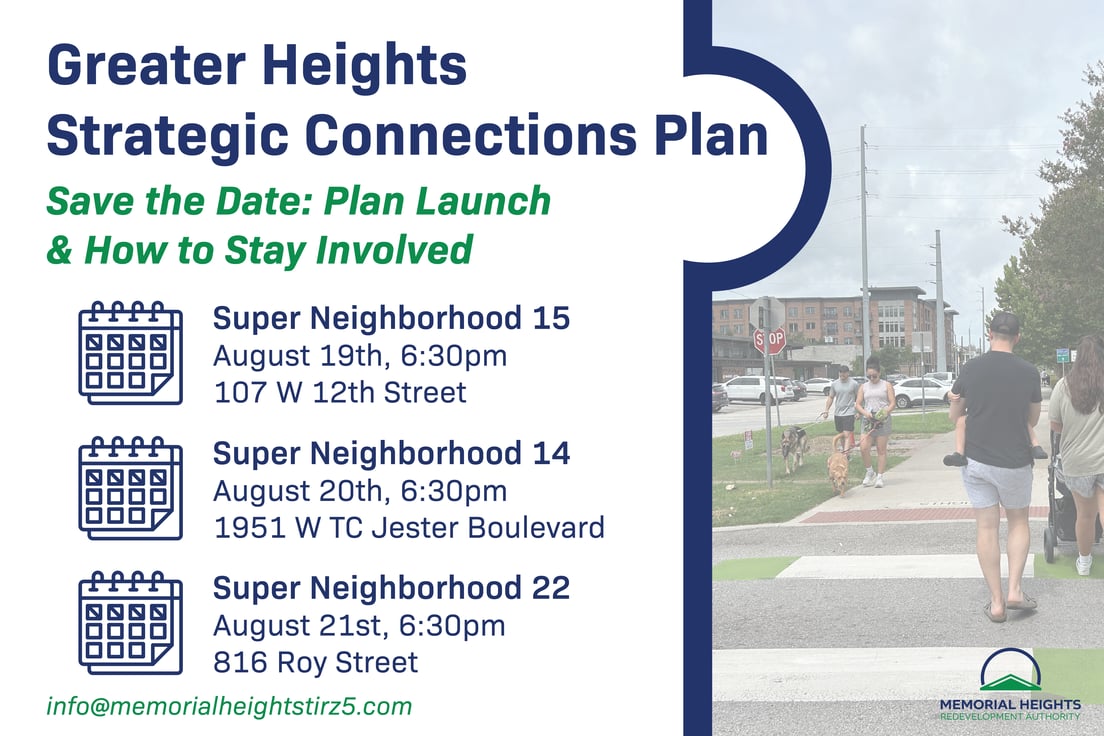 Greater Heights Strategic Connections Plan

Save the Date: Plan Launch & How to Stay Involved

Super Neighborhood 15
August 19th, 6:30pm
107 W 12th Street

Super Neighborhood 14
August 20th, 6:30pm
1951 W TC Jester Boulevard

Super Neighborhood 22
August 21st, 6:30pm
816 Roy Street

info@memorialheightstirz5.com

STOP

MEMORIAL HEIGHTS
REDEVELOPMENT AUTHORITY